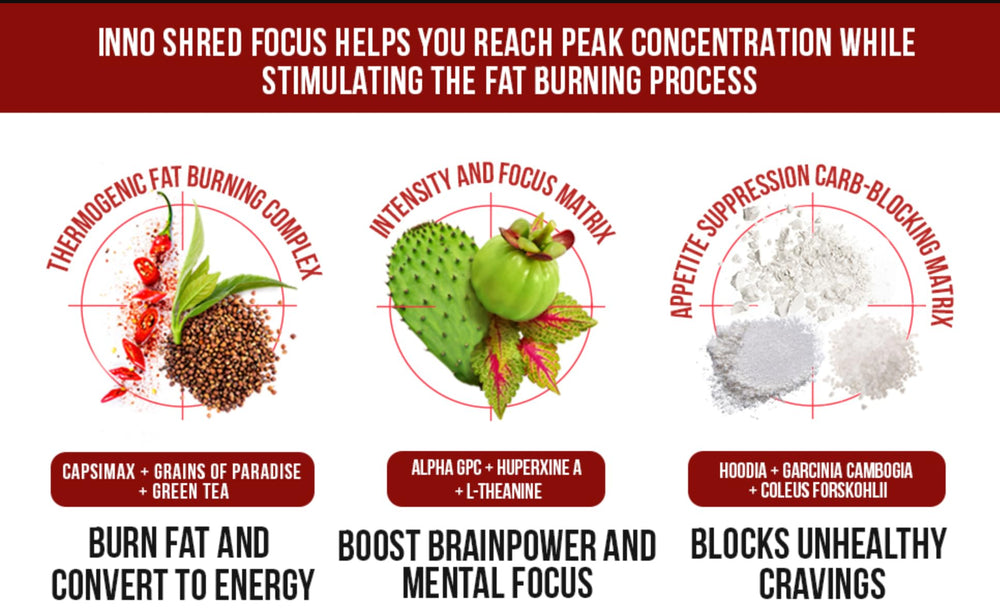 INNO SHRED FOCUS HELPS YOU REACH PEAK CONCENTRATION WHILE STIMULATING THE FAT BURNING PROCESS

THERMOGENIC FAT BURNING COMPLEX

CAPSIMAX + GRAINS OF PARADISE + GREEN TEA

BURN FAT AND CONVERT TO ENERGY

INTENSITY AND FOCUS MATRIX

ALPHA GPC + HUPERXINE A + L-THEANINE

BOOST BRAINPOWER AND MENTAL FOCUS

APPETITE SUPPRESSION CARB-BLOCKING MATRIX

HOODIA + GARCINIA CAMBOGIA + COLEUS FORSKOHLII

BLOCKS UNHEALTHY CRAVINGS